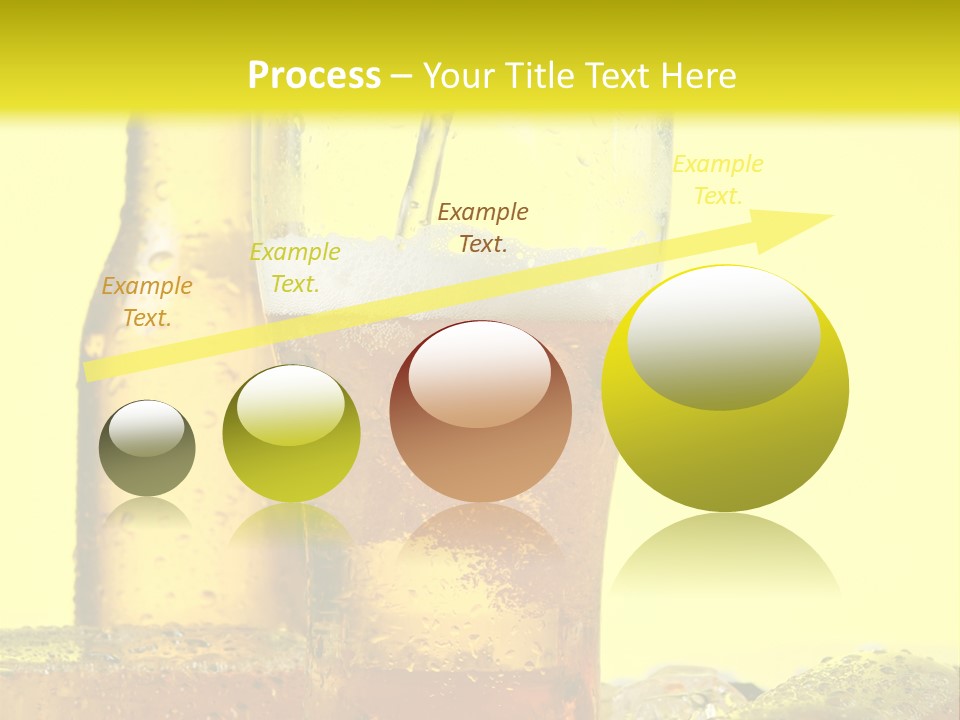 Process – Your Title Text Here

Example Text.

Example Text.

Example Text.

Example Text.